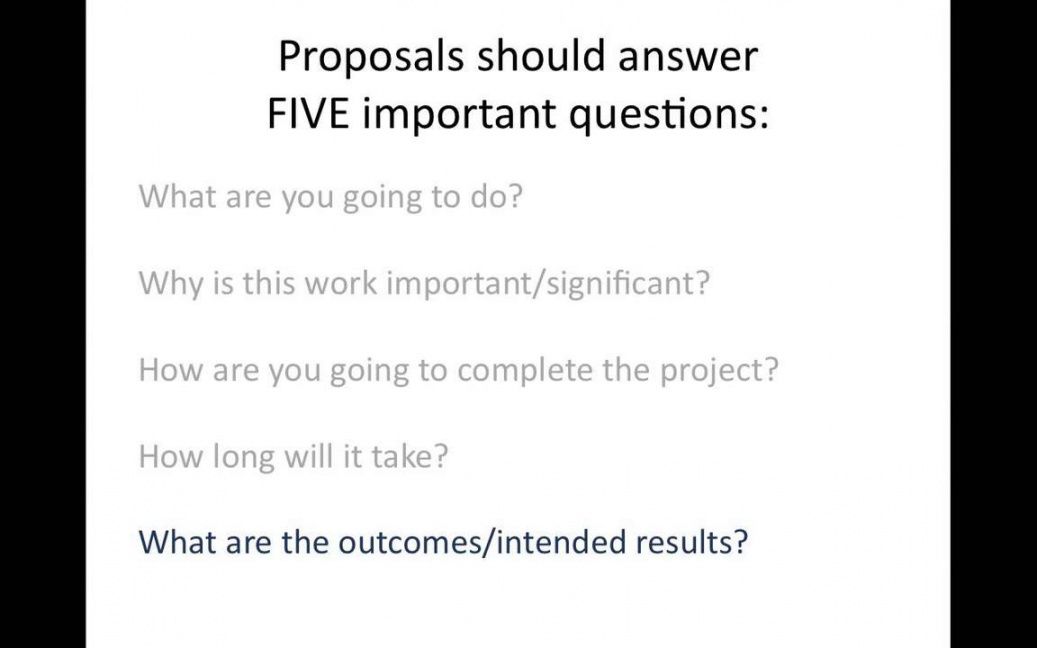 Proposals should answer FIVE important questions:

What are you going to do?

Why is this work important/significant?

How are you going to complete the project?

How long will it take?

What are the outcomes/intended results?